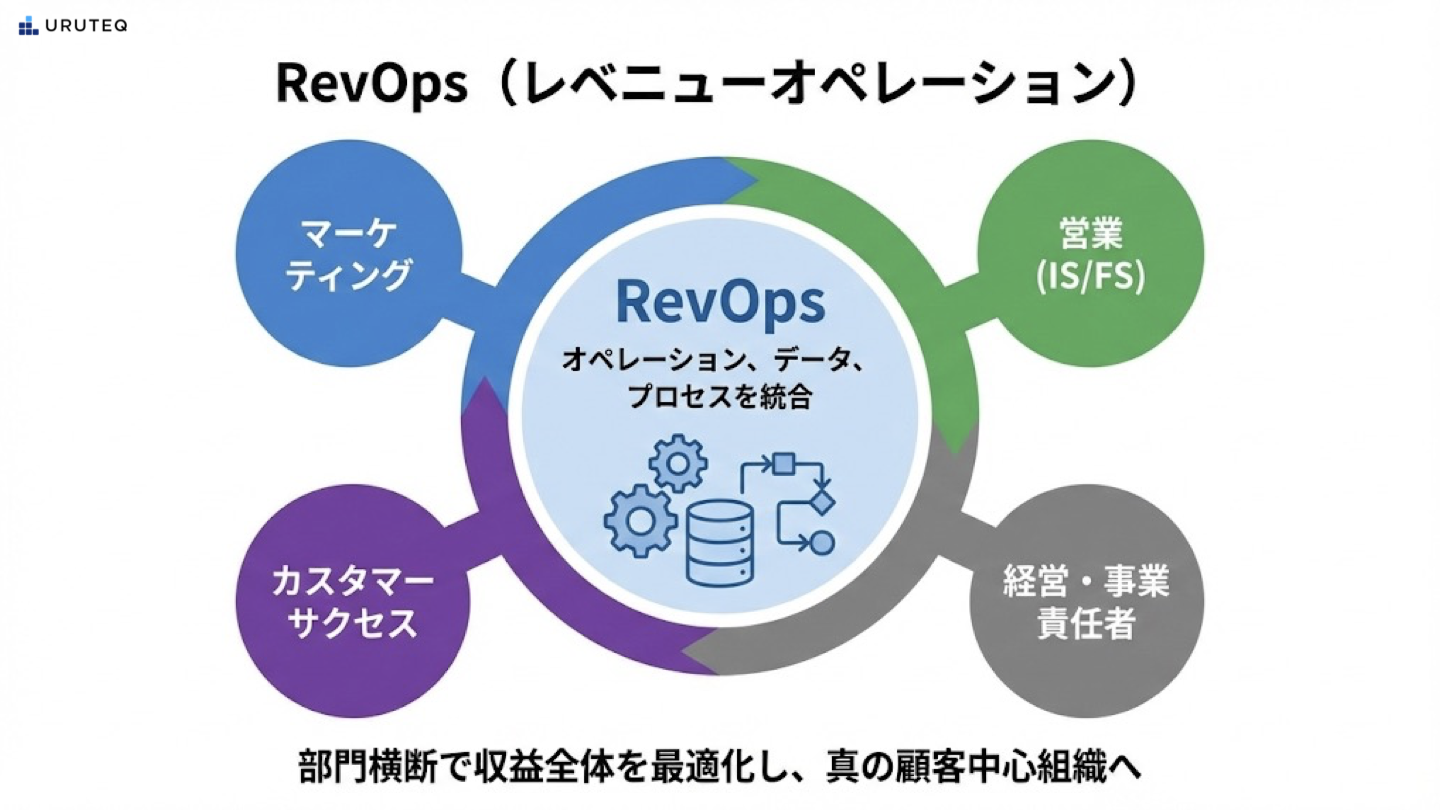 URUTEQ

RevOps（レベニューオペレーション）

マーケティング

営業
(IS/FS)

RevOps
オペレーション、データ、プロセスを統合

カスタマーサクセス

経営・事業責任者

部門横断で収益全体を最適化し、真の顧客中心組織へ